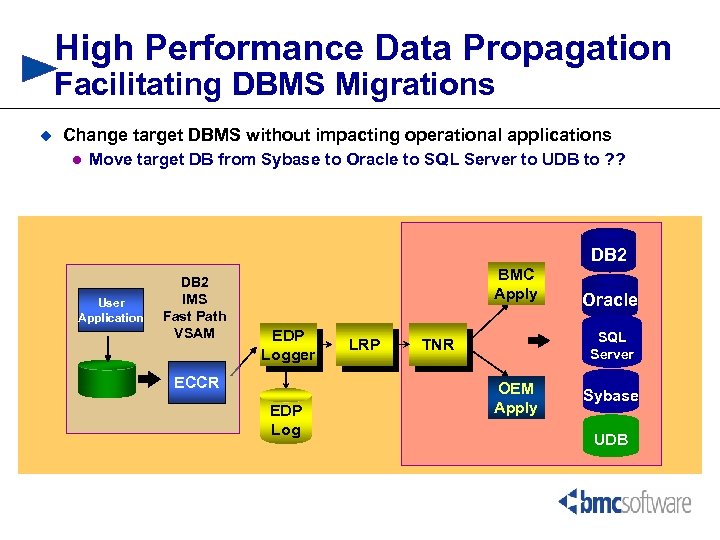 High Performance Data Propagation
Facilitating DBMS Migrations

Change target DBMS without impacting operational applications

Move target DB from Sybase to Oracle to SQL Server to UDB to ??

User Application

DB2
IMS
Fast Path
VSAM

ECCR

EDP Logger

EDP Log

LRP

TNR

BMC Apply

OEM Apply

DB2

Oracle

SQL Server

Sybase

UDB

bmcsoftware